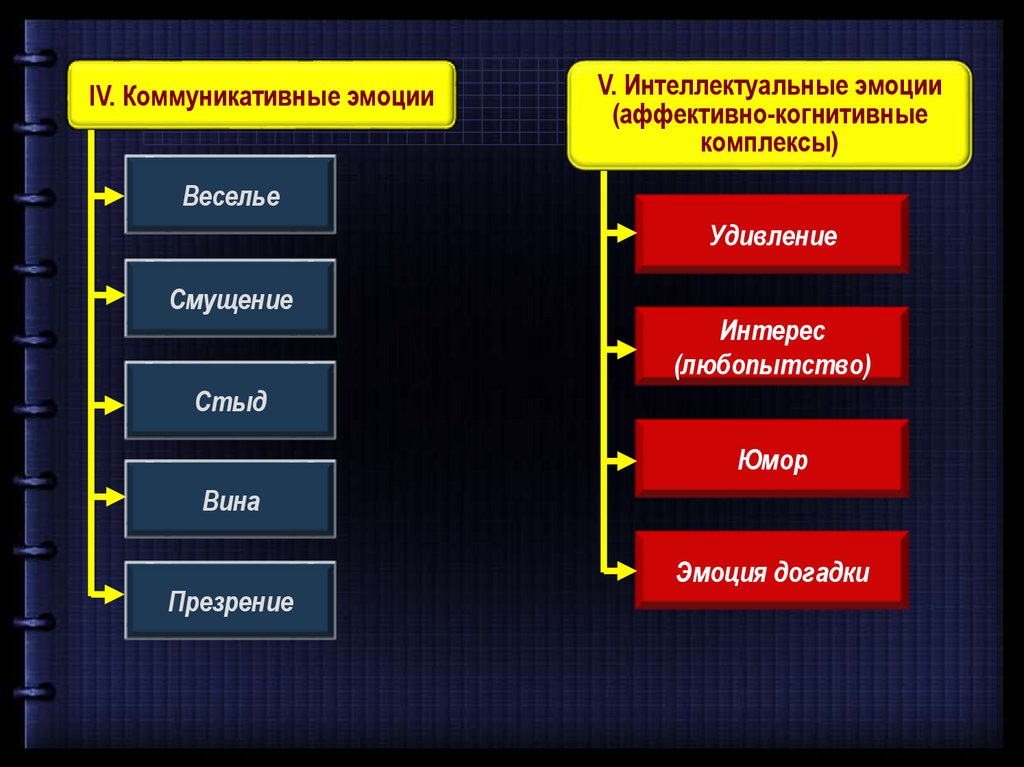 IV. Коммуникативные эмоции

Веселье

Смущение

Стыд

Вина

Презрение

V. Интеллектуальные эмоции (аффективно-когнитивные комплексы)

Удивление

Интерес (любопытство)

Юмор

Эмоция догадки